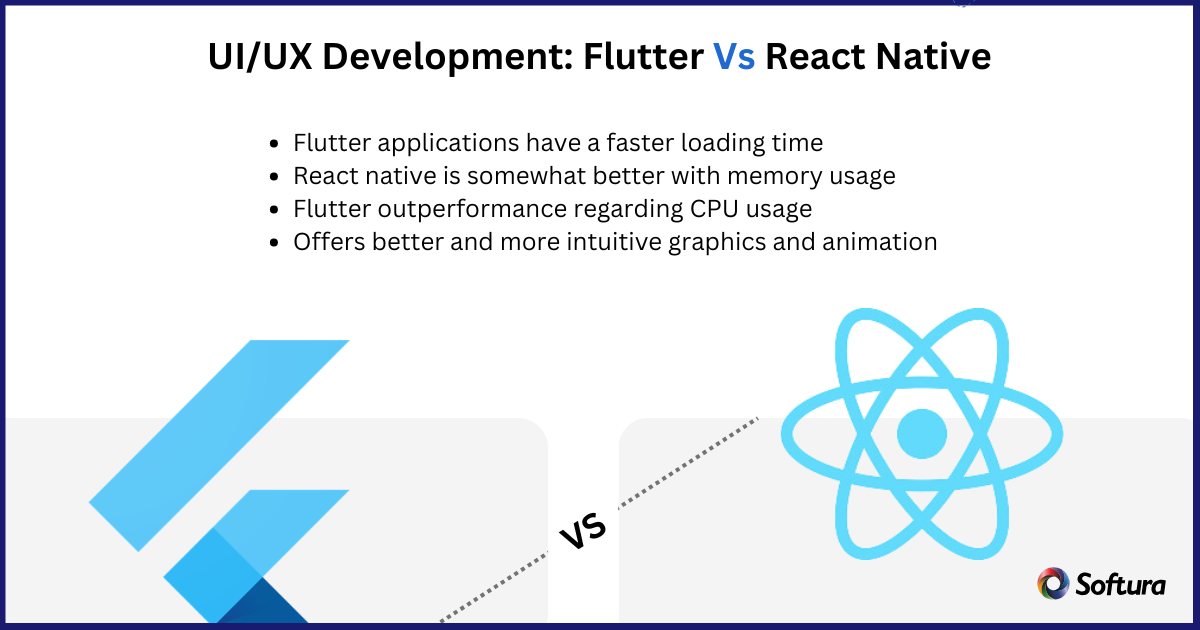 UI/UX Development: Flutter Vs React Native

- Flutter applications have a faster loading time
- React native is somewhat better with memory usage
- Flutter outperformance regarding CPU usage
- Offers better and more intuitive graphics and animation

VS

Softura